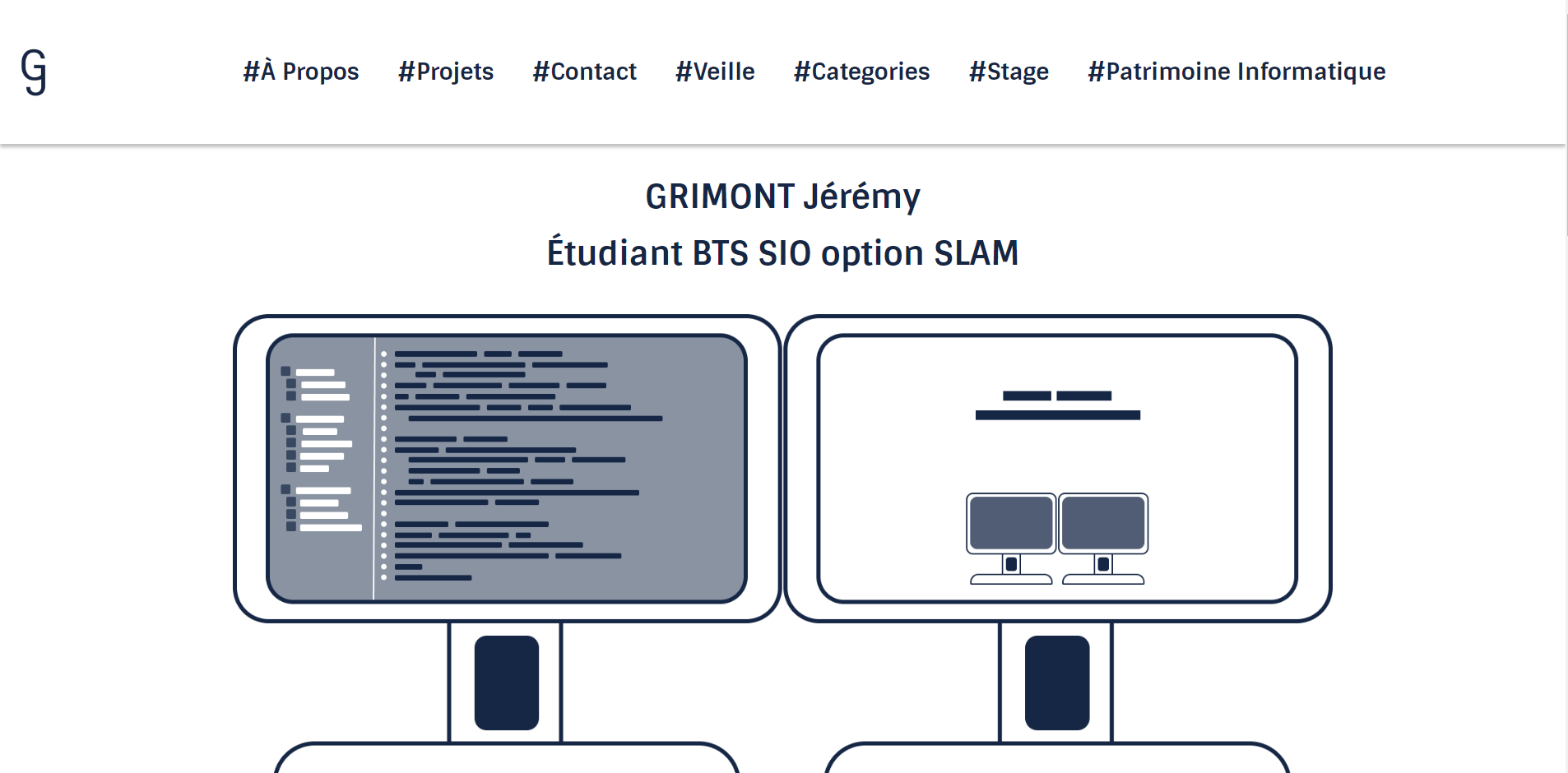 GJ

#À Propos #Projets #Contact #Veille #Categories #Stage #Patrimoine Informatique

GRIMONT Jérémy

Étudiant BTS SIO option SLAM